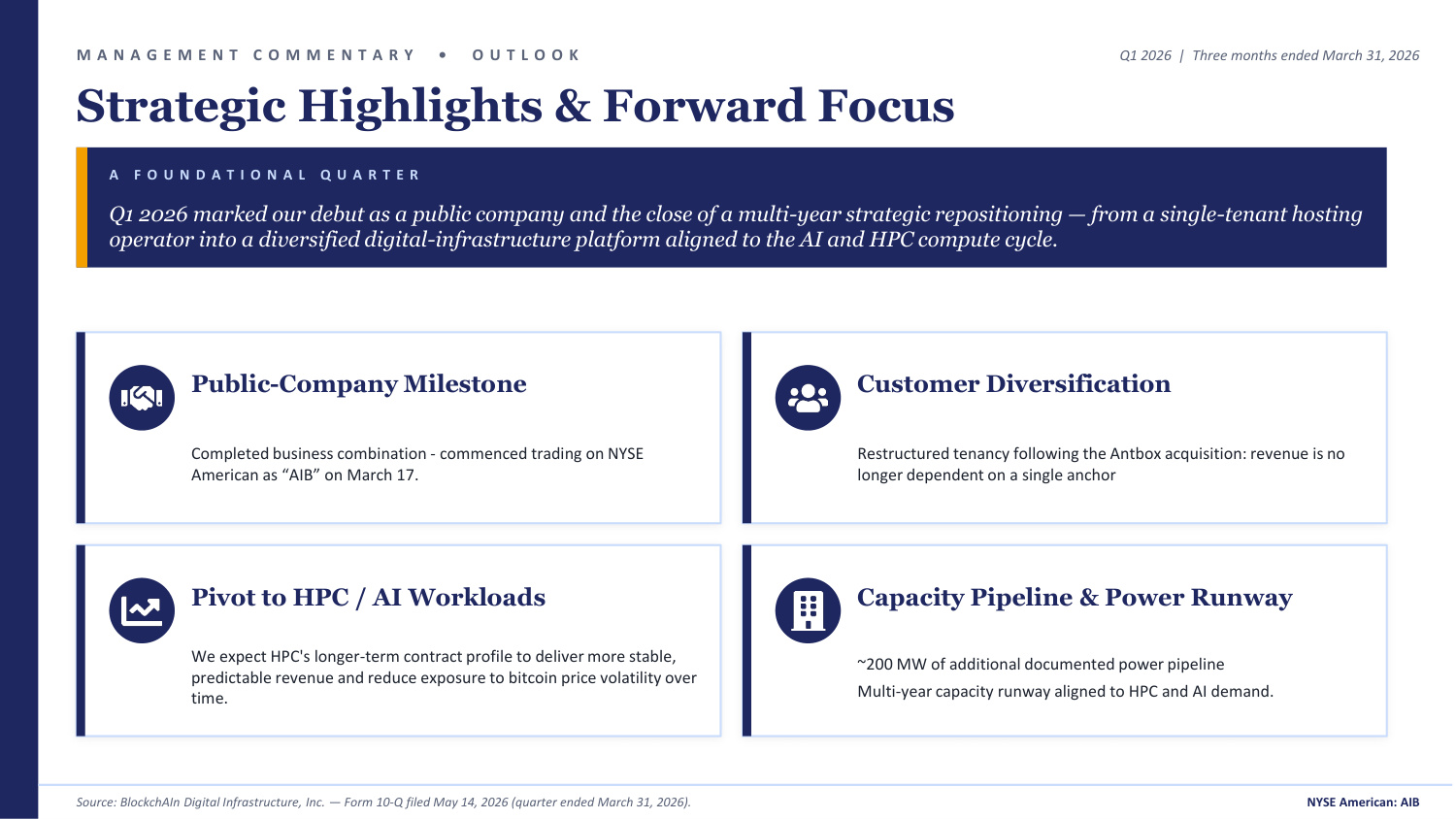 MANAGEMENT COMMENTARY • OUTLOOK

Q1 2026 | Three months ended March 31, 2026

Strategic Highlights & Forward Focus

A FOUNDATIONAL QUARTER

Q1 2026 marked our debut as a public company and the close of a multi-year strategic repositioning — from a single-tenant hosting operator into a diversified digital-infrastructure platform aligned to the AI and HPC compute cycle.

Public-Company Milestone

Completed business combination - commenced trading on NYSE American as "AIB" on March 17.

Customer Diversification

Restructured tenancy following the Antbox acquisition: revenue is no longer dependent on a single anchor

Pivot to HPC / AI Workloads

We expect HPC's longer-term contract profile to deliver more stable, predictable revenue and reduce exposure to bitcoin price volatility over time.

Capacity Pipeline & Power Runway

~200 MW of additional documented power pipeline

Multi-year capacity runway aligned to HPC and AI demand.

Source: BlockchAIn Digital Infrastructure, Inc. — Form 10-Q filed May 14, 2026 (quarter ended March 31, 2026).

NYSE American: AIB